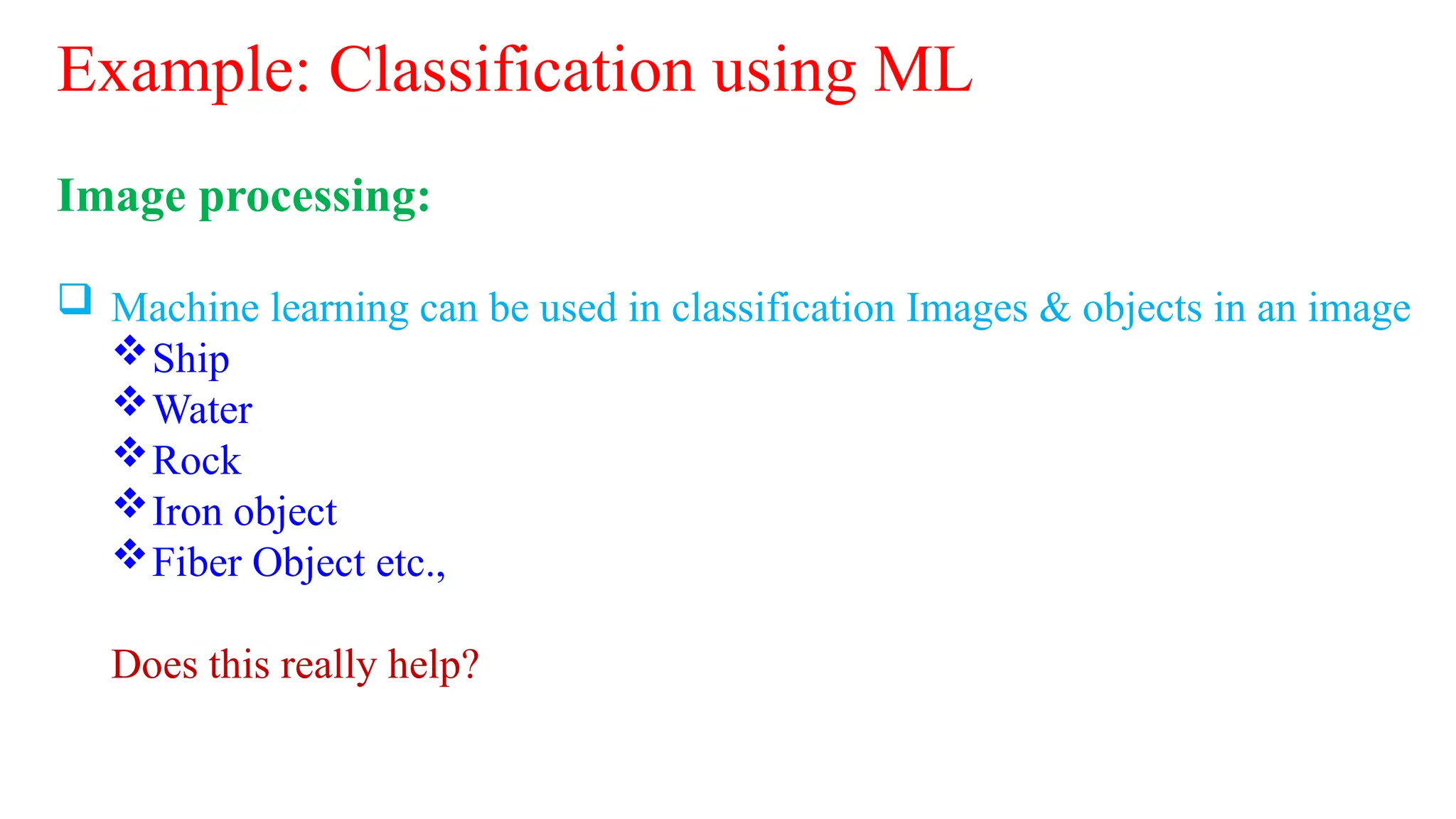 Example: Classification using ML

Image processing:

❑ Machine learning can be used in classification Images & objects in an image
❖ Ship
❖ Water
❖ Rock
❖ Iron object
❖ Fiber Object etc.,

Does this really help?